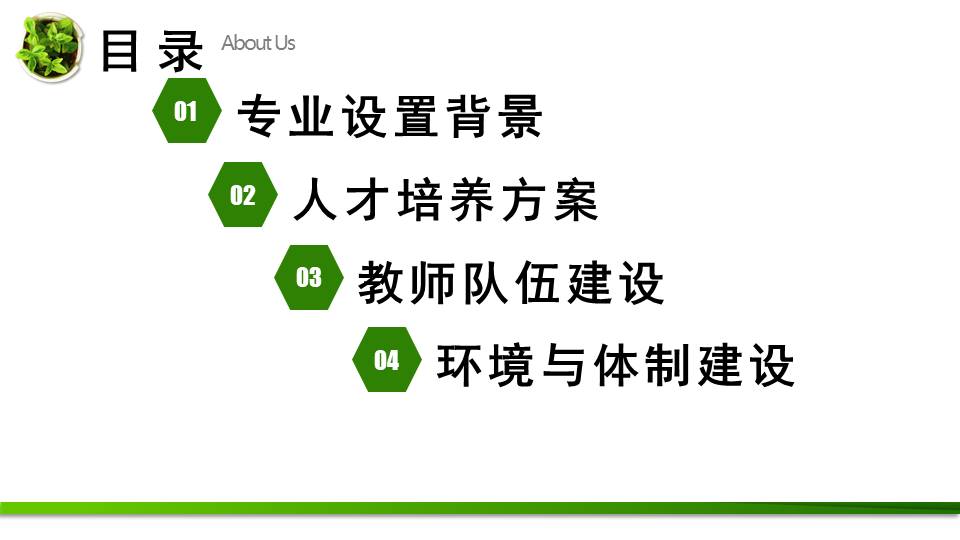 目录 About Us

01 专业设置背景

02 人才培养方案

03 教师队伍建设

04 环境与体制建设